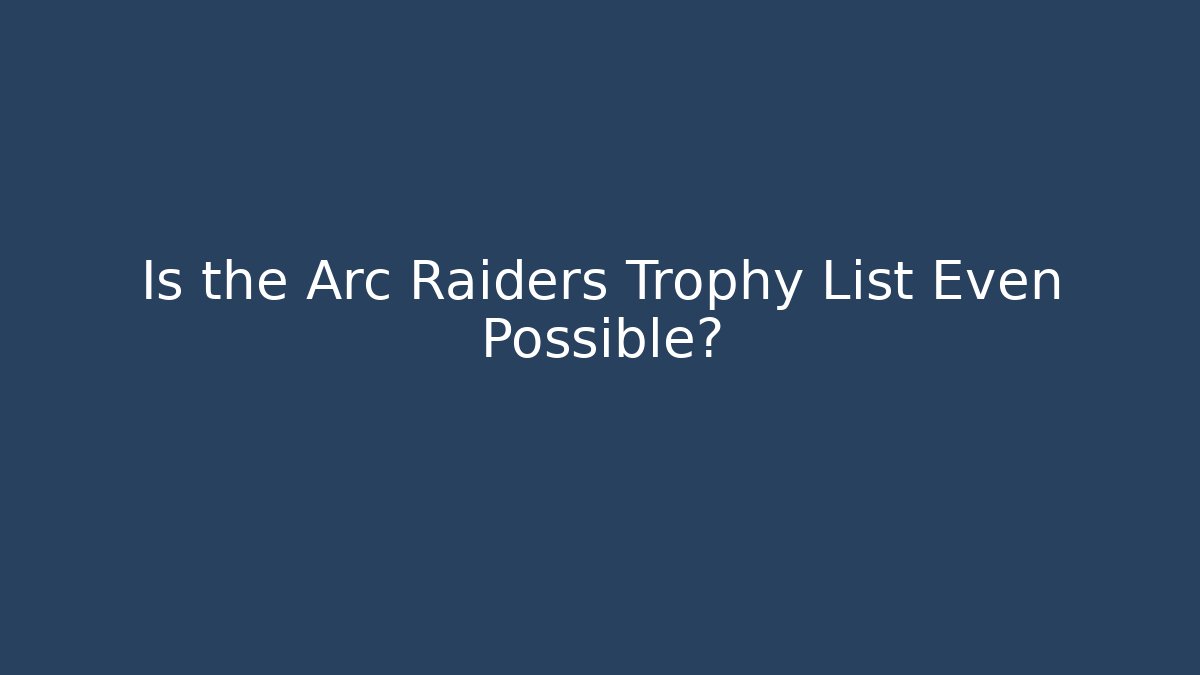 Is the Arc Raiders Trophy List Even Possible?